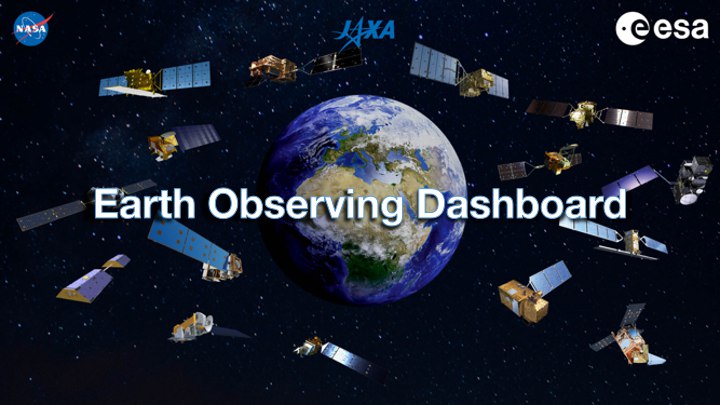 NASA

JAXA

esa

Earth Observing Dashboard